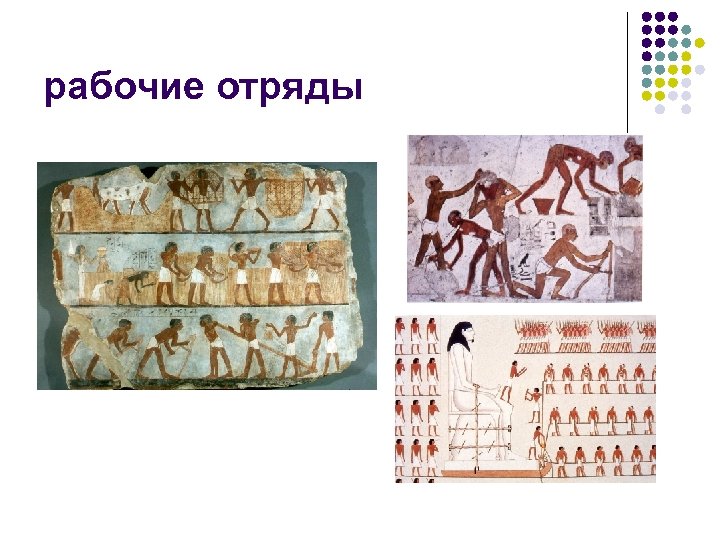 рабочие отряды